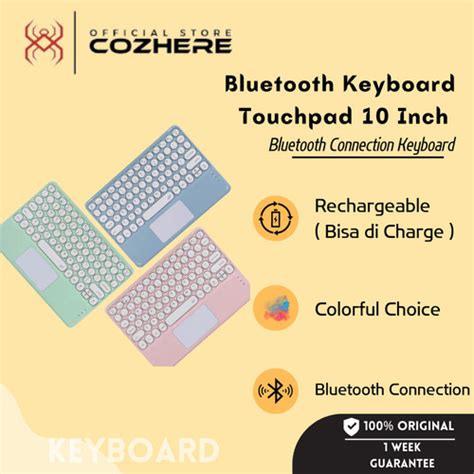 OFFICIAL STORE
COZHERE

Bluetooth Keyboard
Touchpad 10 Inch
Bluetooth Connection Keyboard

Rechargeable
( Bisa di Charge )

Colorful Choice

Bluetooth Connection

KEYBOARD

100% ORIGINAL
1 WEEK
GUARANTEE